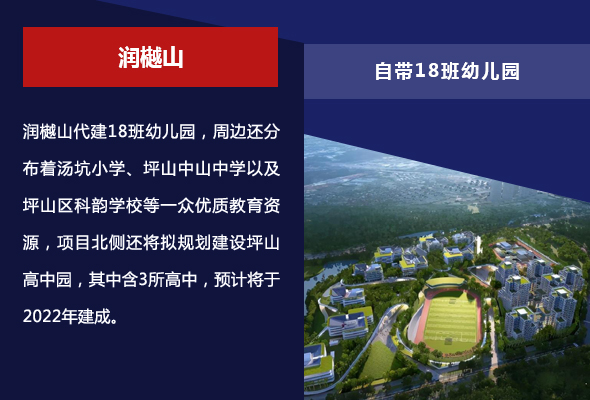 润樾山

自带18班幼儿园

润樾山代建18班幼儿园，周边还分布着汤坑小学、坪山中山中学以及坪山区科韵学校等一众优质教育资源，项目北侧还将拟规划建设坪山高中园，其中含3所高中，预计将于2022年建成。